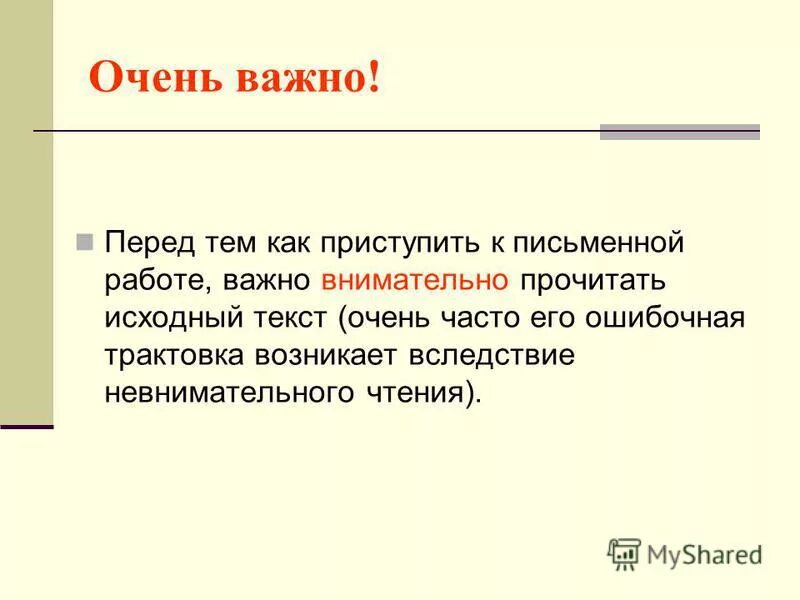 Очень важно!

Перед тем как приступить к письменной работе, важно внимательно прочитать исходный текст (очень часто его ошибочная трактовка возникает вследствие невнимательного чтения).

MyShared